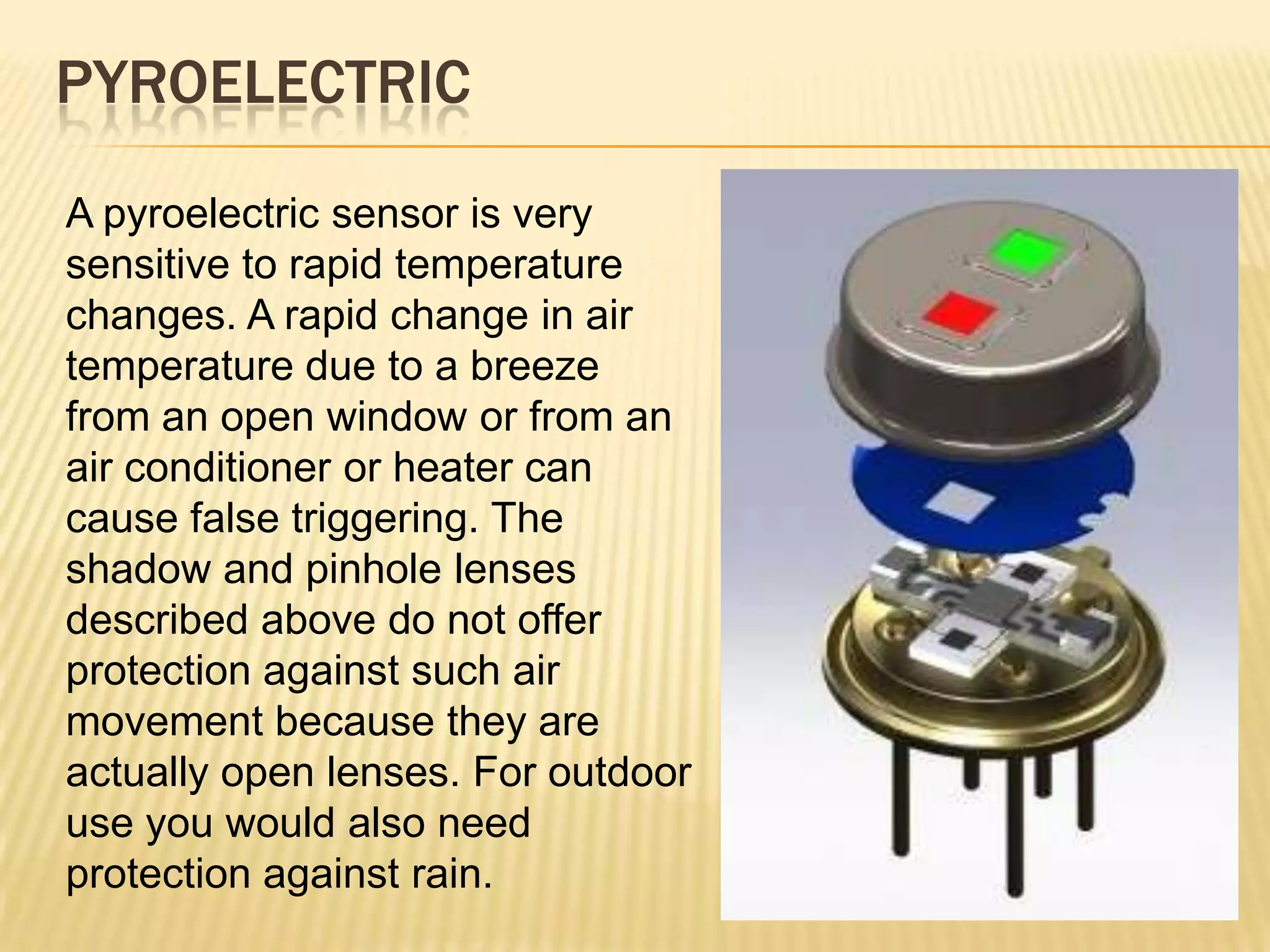 PYROELECTRIC

A pyroelectric sensor is very sensitive to rapid temperature changes. A rapid change in air temperature due to a breeze from an open window or from an air conditioner or heater can cause false triggering. The shadow and pinhole lenses described above do not offer protection against such air movement because they are actually open lenses. For outdoor use you would also need protection against rain.